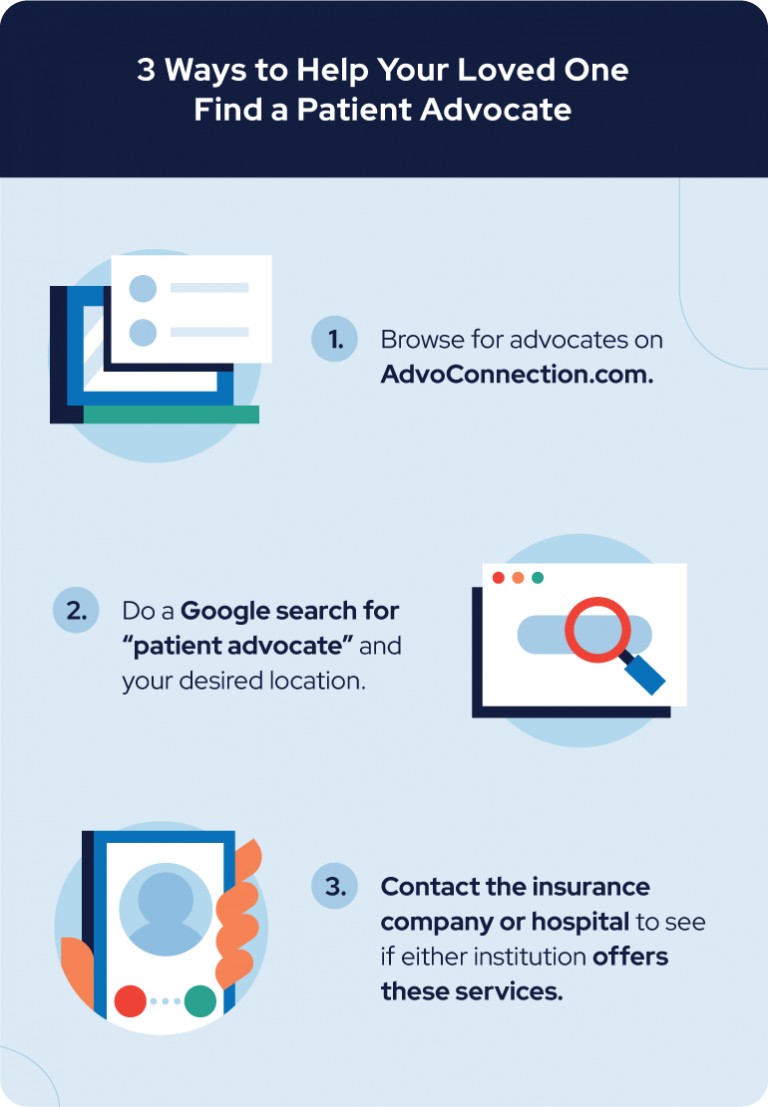 3 Ways to Help Your Loved One Find a Patient Advocate

1. Browse for advocates on AdvoConnection.com.

2. Do a Google search for "patient advocate" and your desired location.

3. Contact the insurance company or hospital to see if either institution offers these services.